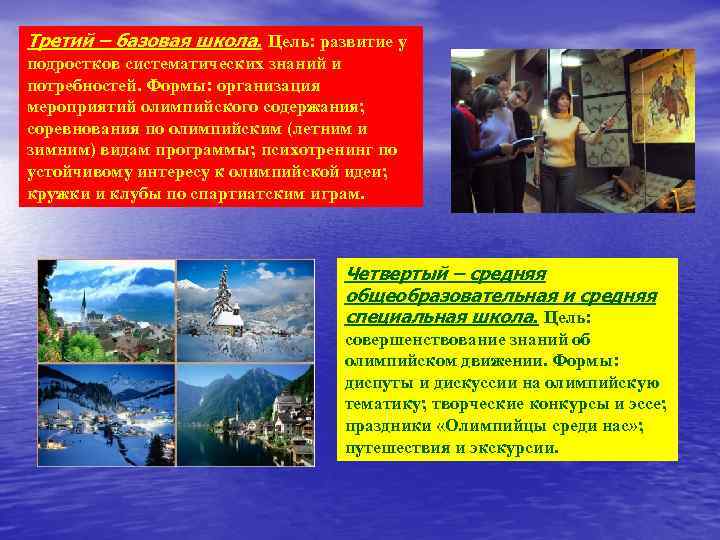 Третий – базовая школа. Цель: развитие у подростков систематических знаний и потребностей. Формы: организация мероприятий олимпийского содержания; соревнования по олимпийским (летним и зимним) видам программы; психотренинг по устойчивому интересу к олимпийской идеи; кружки и клубы по спартиатским играм.

Четвертый – средняя общеобразовательная и средняя специальная школа. Цель: совершенствование знаний об олимпийском движении. Формы: диспуты и дискуссии на олимпийскую тематику; творческие конкурсы и эссе; праздники «Олимпийцы среди нас»; путешествия и экскурсии.